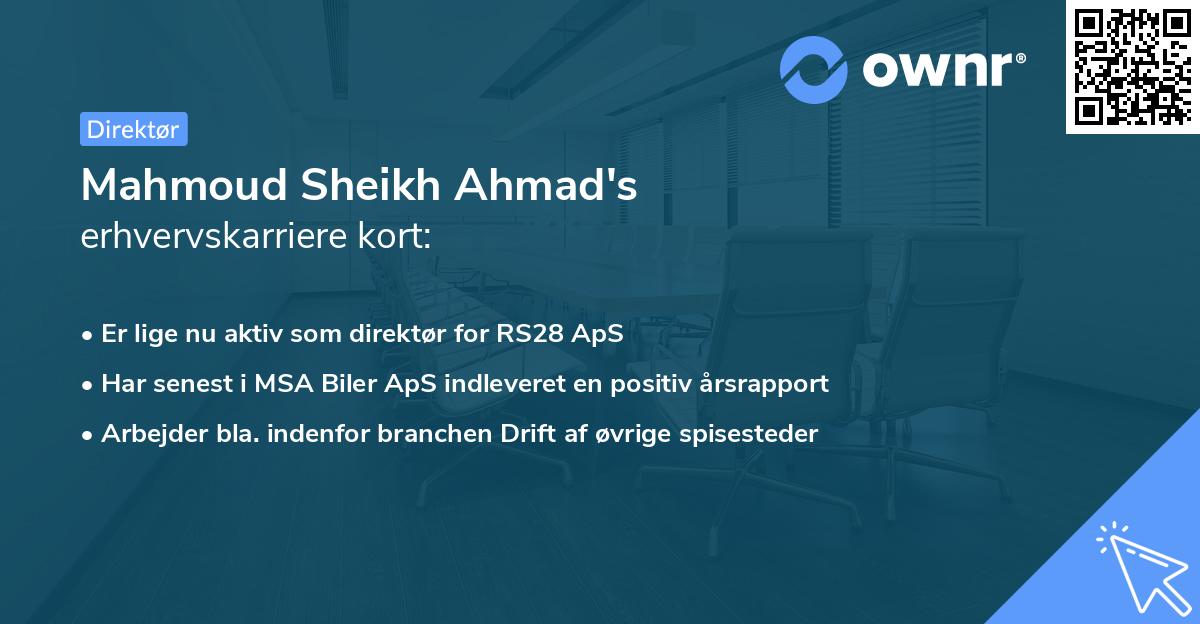 ownr®

Direktør

Mahmoud Sheikh Ahmad's
erhvervskarriere kort:

• Er lige nu aktiv som direktør for RS28 ApS
• Har senest i MSA Biler ApS indleveret en positiv årsrapport
• Arbejder bla. indenfor branchen Drift af øvrige spisesteder